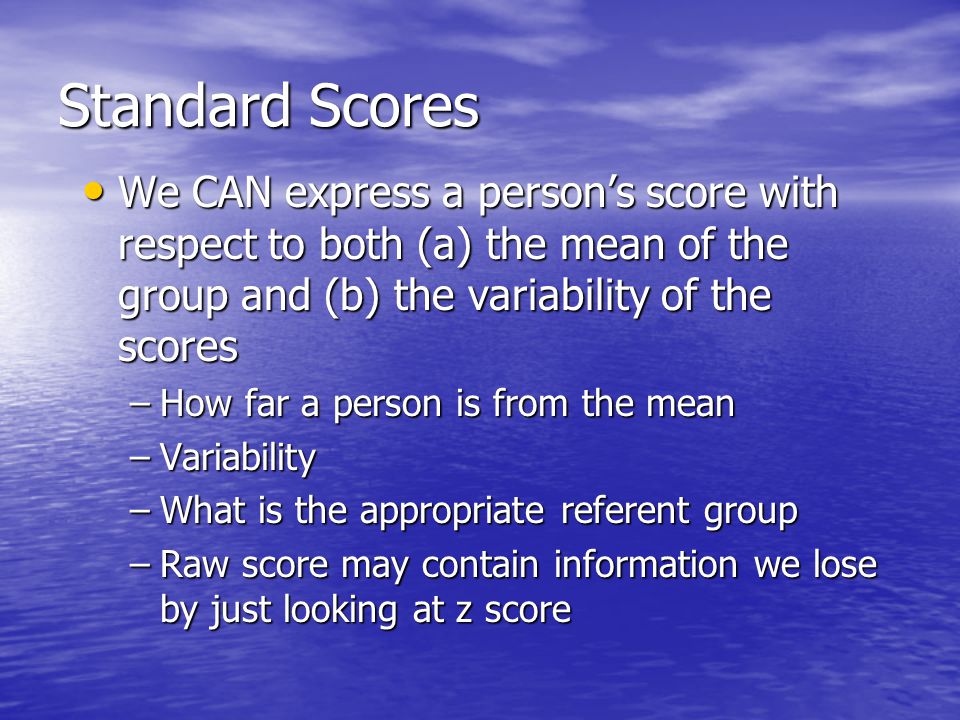 Standard Scores

• We CAN express a person's score with respect to both (a) the mean of the group and (b) the variability of the scores

– How far a person is from the mean

– Variability

– What is the appropriate referent group

– Raw score may contain information we lose by just looking at z score